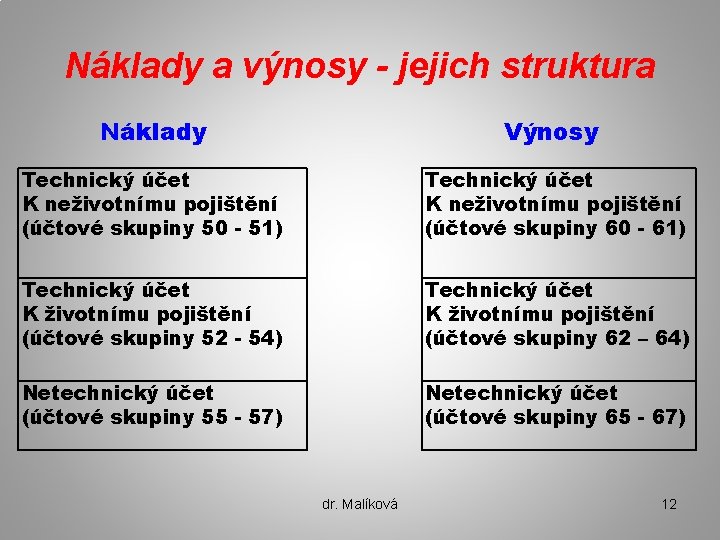 Náklady a výnosy - jejich struktura

Náklady

Technický účet
K neživotnímu pojištění
(účtové skupiny 50 - 51)

Technický účet
K životnímu pojištění
(účtové skupiny 52 - 54)

Netechnický účet
(účtové skupiny 55 - 57)

Výnosy

Technický účet
K neživotnímu pojištění
(účtové skupiny 60 - 61)

Technický účet
K životnímu pojištění
(účtové skupiny 62 – 64)

Netechnický účet
(účtové skupiny 65 - 67)

dr. Malíková

12